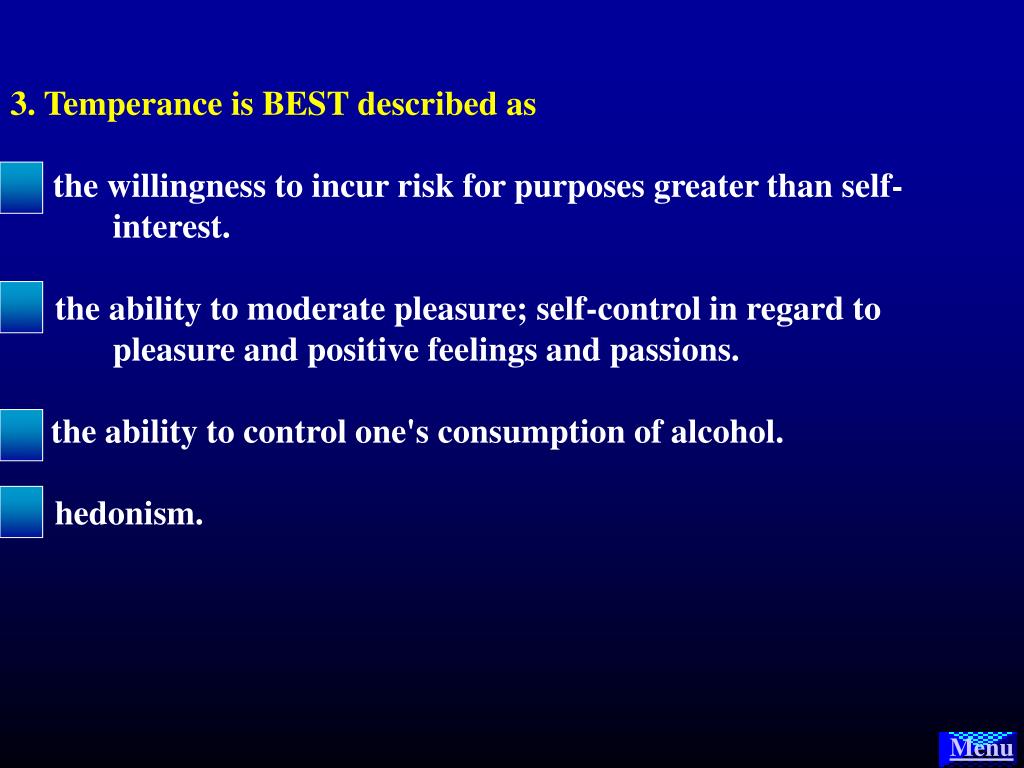 3. Temperance is BEST described as

the willingness to incur risk for purposes greater than self-interest.

the ability to moderate pleasure; self-control in regard to pleasure and positive feelings and passions.

the ability to control one's consumption of alcohol.

hedonism.

Menu